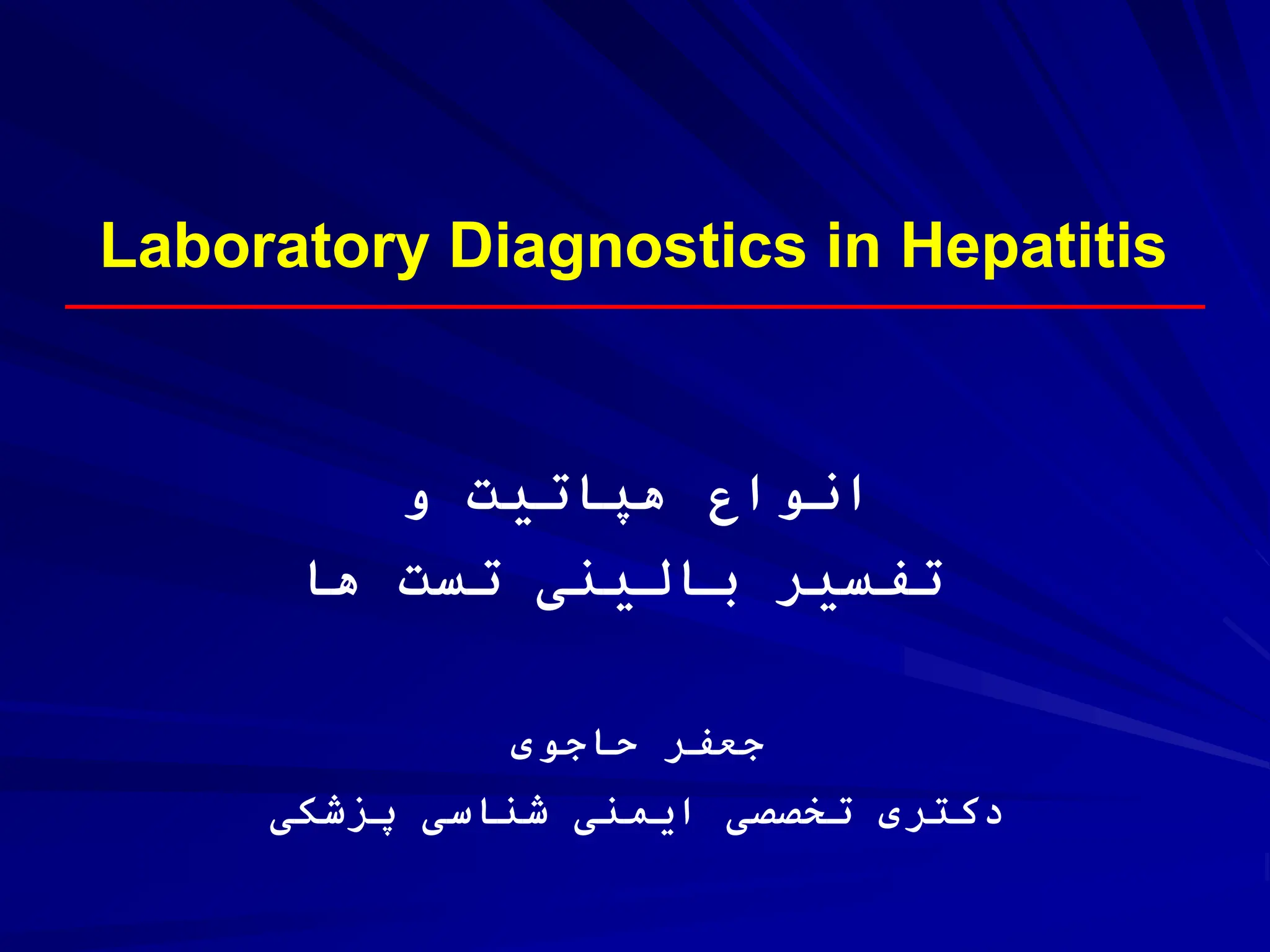 Laboratory Diagnostics in Hepatitis

انواع هپاتیت و
تفسیر بالینی تست ها

جعفر حاجوی
دکتری تخصصی ایمنی شناسی پزشکی